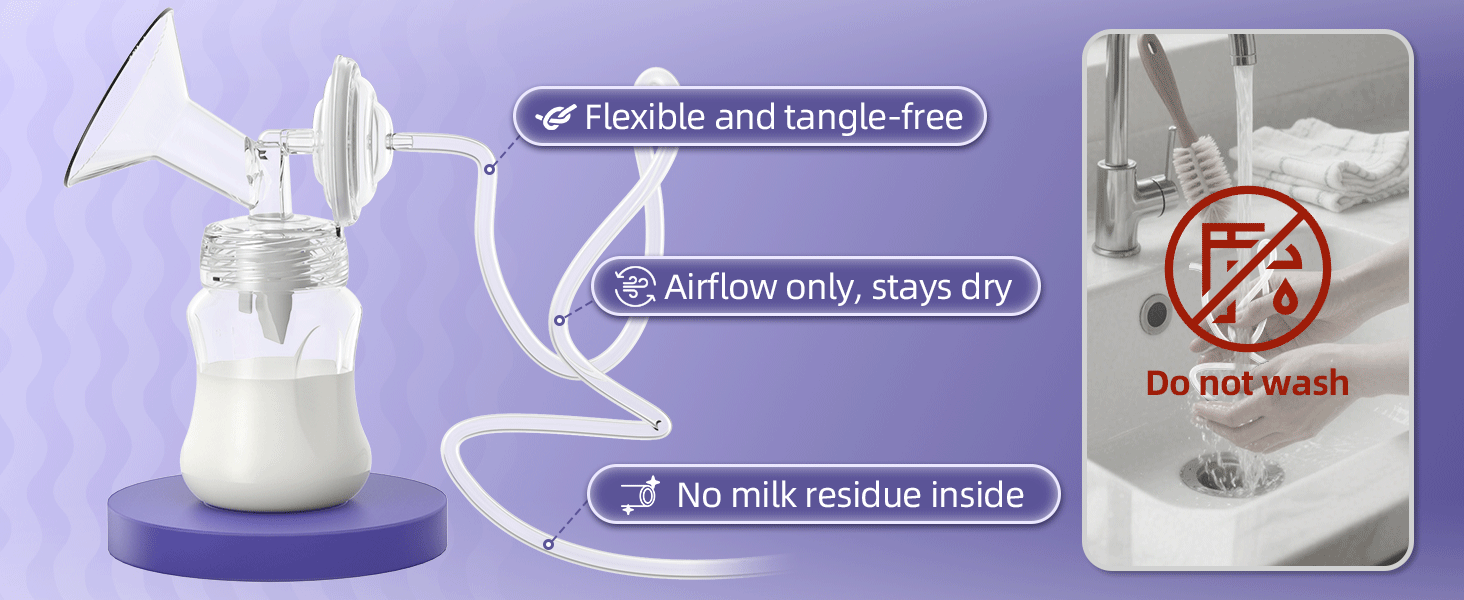 Flexible and tangle-free

Airflow only, stays dry

No milk residue inside

Do not wash